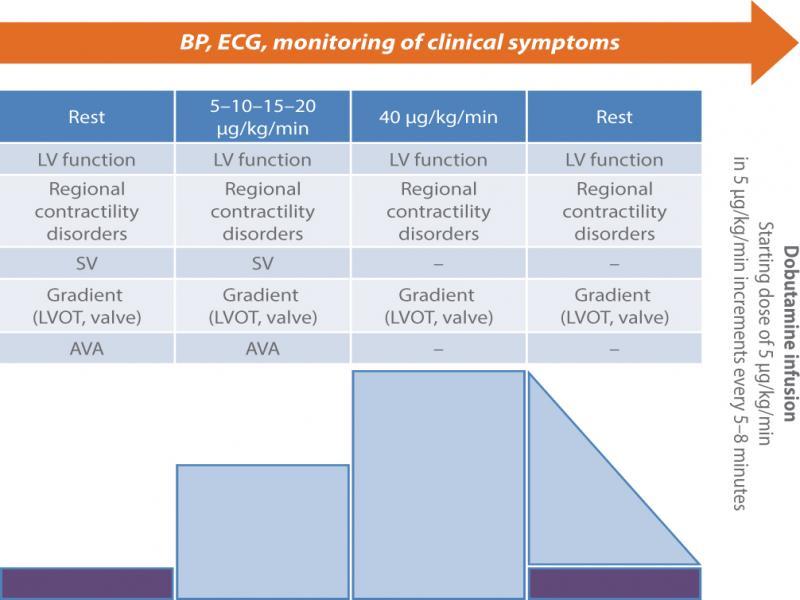 BP, ECG, monitoring of clinical symptoms

| Rest | 5–10–15–20 µg/kg/min | 40 µg/kg/min | Rest |
|---|---|---|---|
| LV function | LV function | LV function | LV function |
| Regional contractility disorders | Regional contractility disorders | Regional contractility disorders | Regional contractility disorders |
| SV | SV | – | – |
| Gradient (LVOT, valve) | Gradient (LVOT, valve) | Gradient (LVOT, valve) | Gradient (LVOT, valve) |
| AVA | AVA | – | – |

Dobutamine infusion
Starting dose of 5 µg/kg/min in 5 µg/kg/min increments every 5–8 minutes